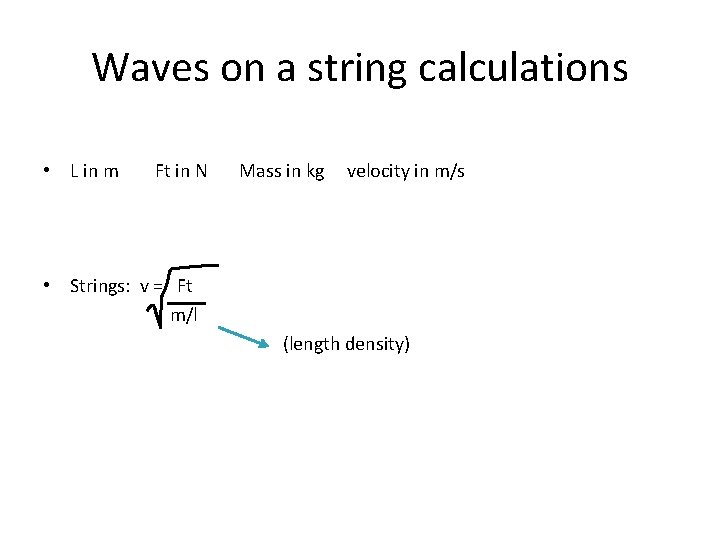 Waves on a string calculations

• L in m Ft in N Mass in kg velocity in m/s

• Strings: $v = \sqrt{\frac{Ft}{m/l}}$

(length density)